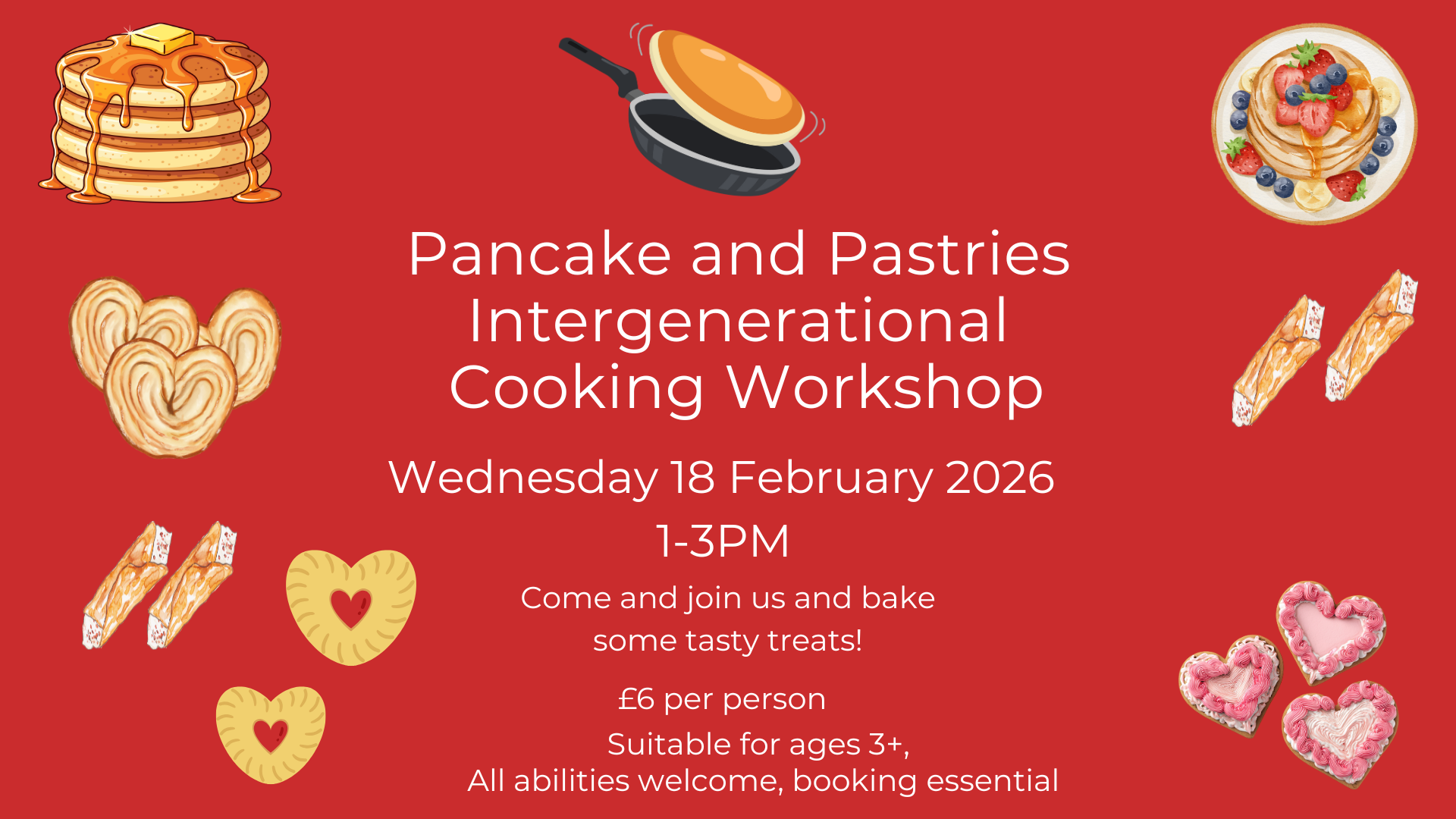 Pancake and Pastries Intergenerational Cooking Workshop

Wednesday 18 February 2026

1-3PM

Come and join us and bake some tasty treats!

£6 per person

Suitable for ages 3+,
All abilities welcome, booking essential